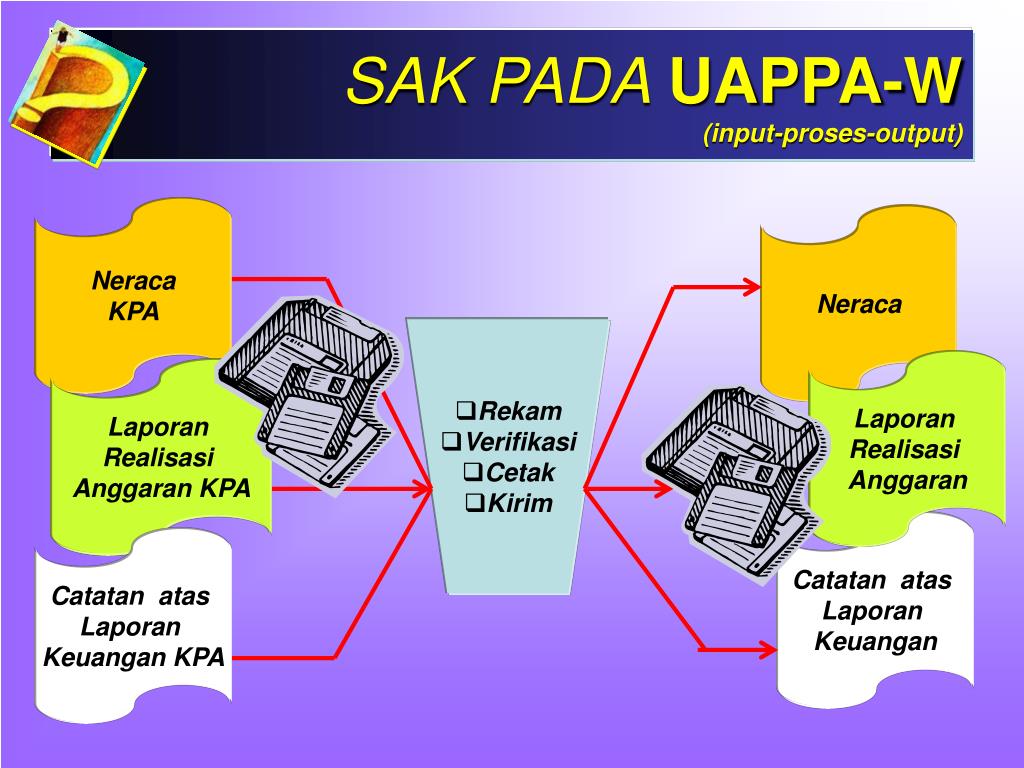 SAK PADA UAPPA-W
(input-proses-output)

Neraca KPA

Laporan Realisasi Anggaran KPA

Catatan atas Laporan Keuangan KPA

❑Rekam
❑Verifikasi
❑Cetak
❑Kirim

Neraca

Laporan Realisasi Anggaran

Catatan atas Laporan Keuangan